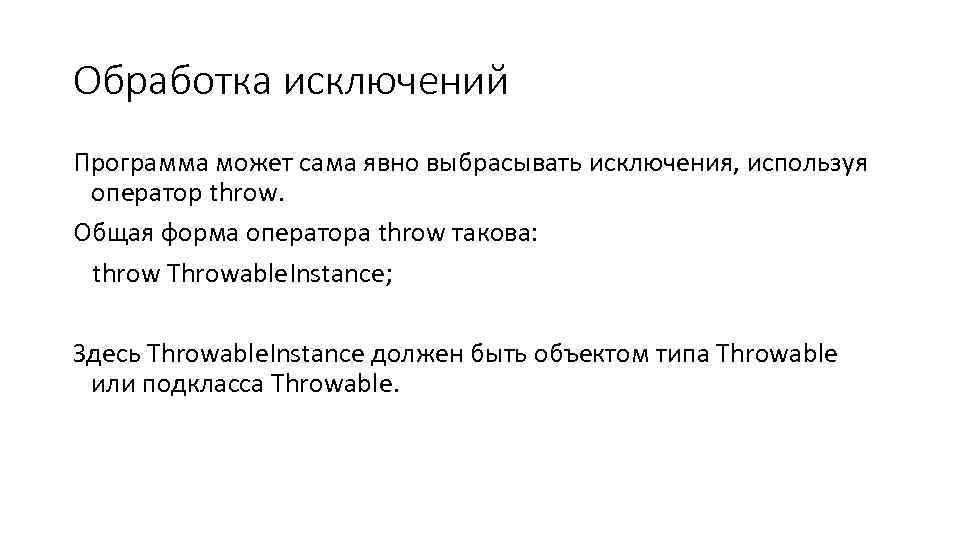 Обработка исключений

Программа может сама явно выбрасывать исключения, используя оператор throw.

Общая форма оператора throw такова:

throw ThrowableInstance;

Здесь ThrowableInstance должен быть объектом типа Throwable или подкласса Throwable.